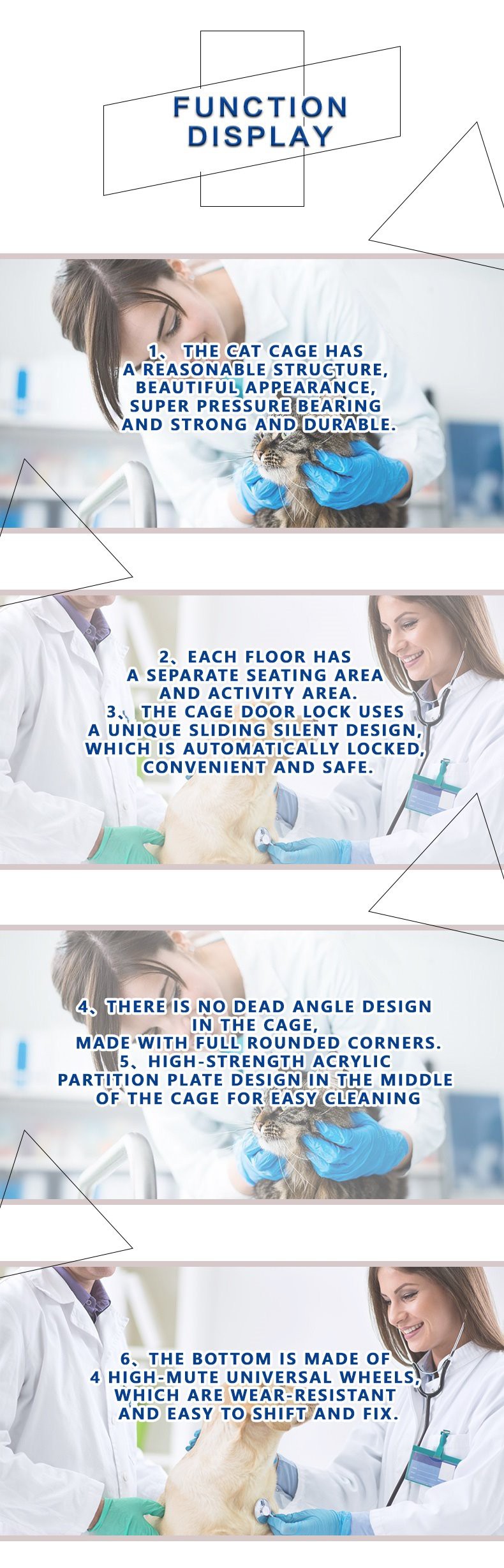 FUNCTION DISPLAY

1、THE CAT CAGE HAS A REASONABLE STRUCTURE, BEAUTIFUL APPEARANCE, SUPER PRESSURE BEARING AND STRONG AND DURABLE.

2、EACH FLOOR HAS A SEPARATE SEATING AREA AND ACTIVITY AREA.
3、THE CAGE DOOR LOCK USES A UNIQUE SLIDING SILENT DESIGN, WHICH IS AUTOMATICALLY LOCKED, CONVENIENT AND SAFE.

4、THERE IS NO DEAD ANGLE DESIGN IN THE CAGE, MADE WITH FULL ROUNDED CORNERS.
5、HIGH-STRENGTH ACRYLIC PARTITION PLATE DESIGN IN THE MIDDLE OF THE CAGE FOR EASY CLEANING

6、THE BOTTOM IS MADE OF 4 HIGH-MUTE UNIVERSAL WHEELS, WHICH ARE WEAR-RESISTANT AND EASY TO SHIFT AND FIX.